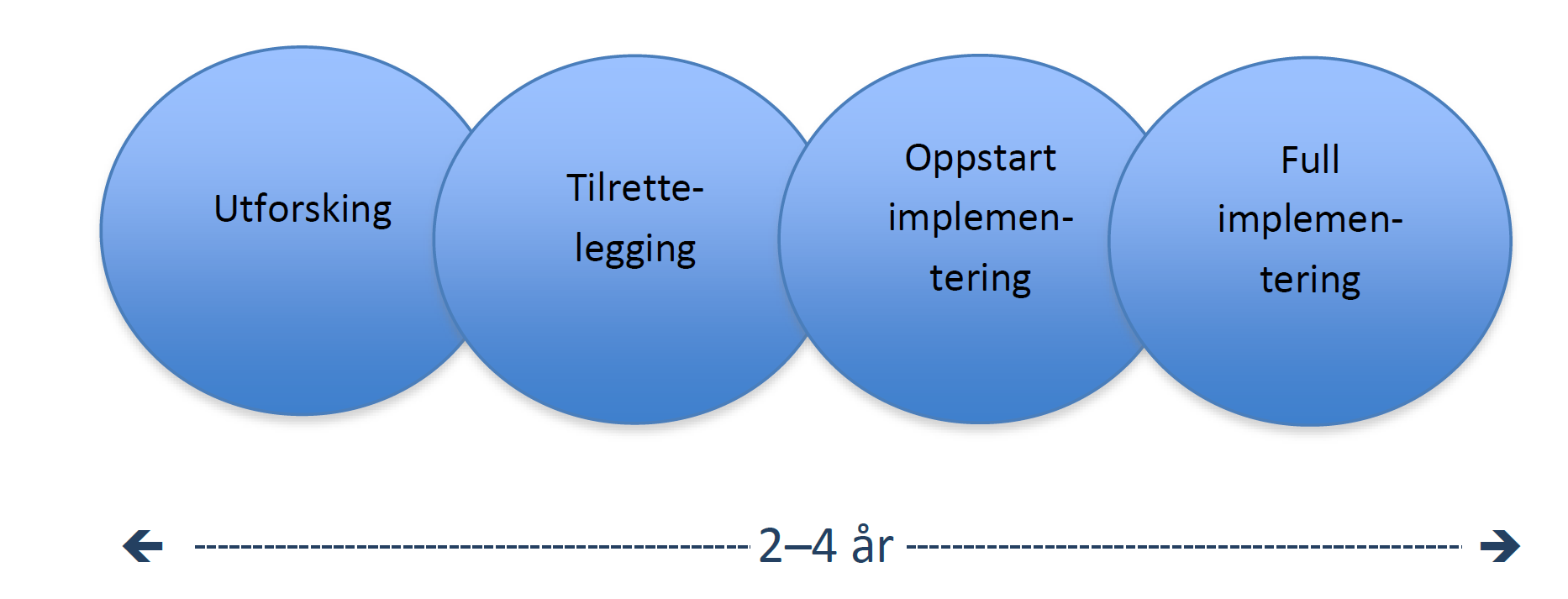 Utforsking

Tilrettelegging

Oppstart implementering

Full implementering

2–4 år